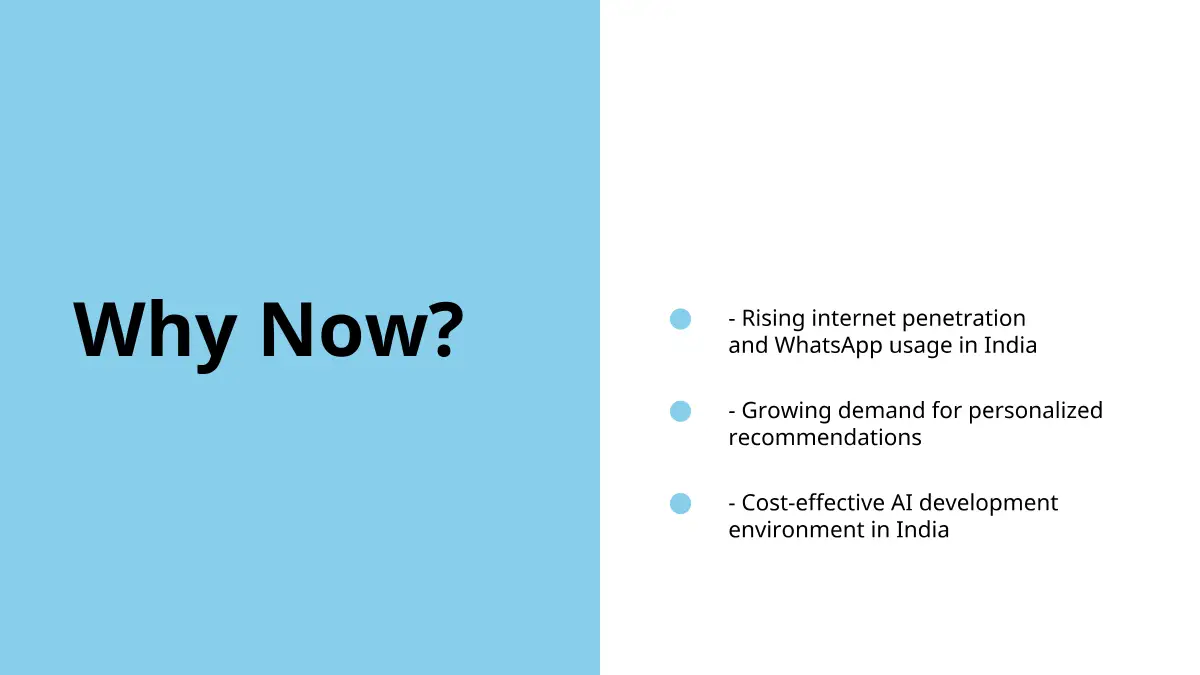 Why Now?

- Rising internet penetration and WhatsApp usage in India

- Growing demand for personalized recommendations

- Cost-effective AI development environment in India